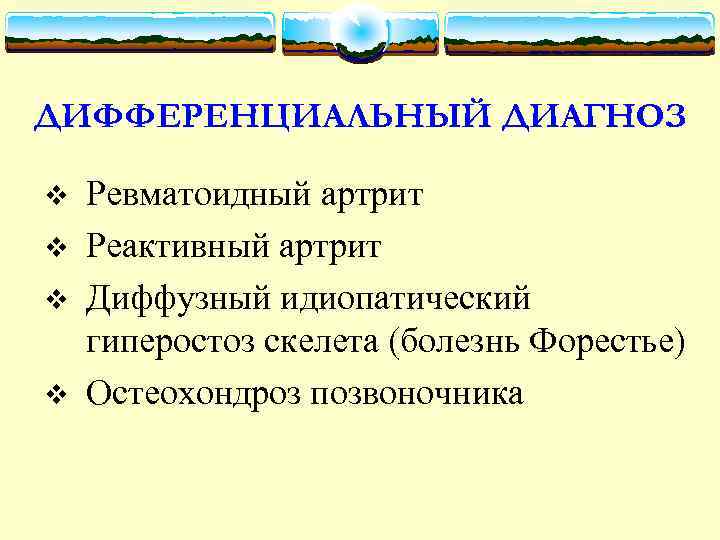 ДИФФЕРЕНЦИАЛЬНЫЙ ДИАГНОЗ

❖ Ревматоидный артрит
❖ Реактивный артрит
❖ Диффузный идиопатический гиперостоз скелета (болезнь Форестье)
❖ Остеохондроз позвоночника